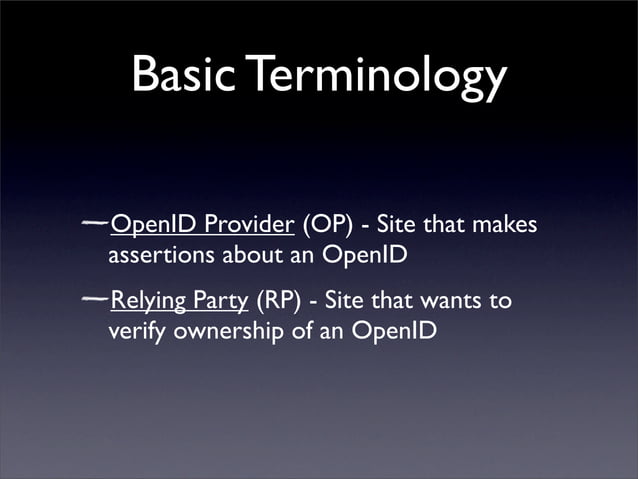 Basic Terminology

—OpenID Provider (OP) - Site that makes assertions about an OpenID

—Relying Party (RP) - Site that wants to verify ownership of an OpenID